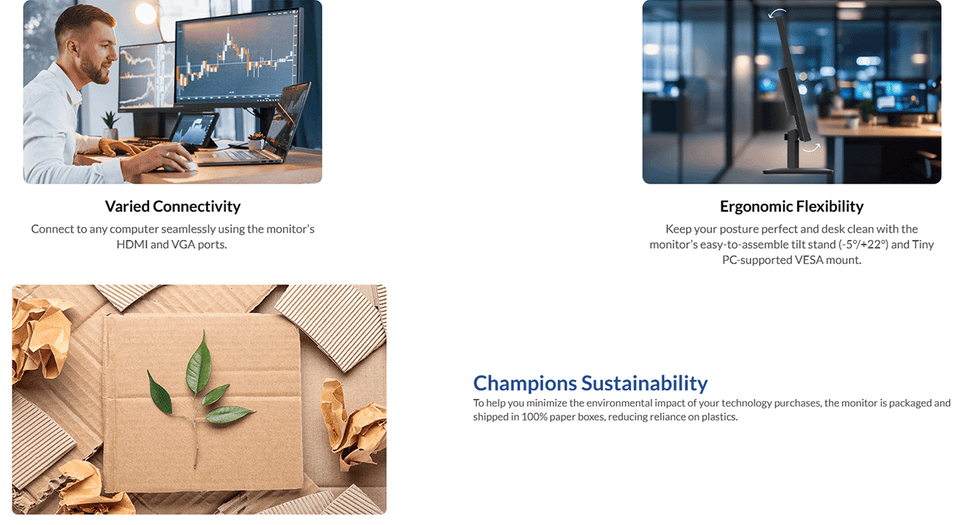 Varied Connectivity

Connect to any computer seamlessly using the monitor's HDMI and VGA ports.

Ergonomic Flexibility

Keep your posture perfect and desk clean with the monitor's easy-to-assemble tilt stand (-5°/+22°) and Tiny PC-supported VESA mount.

Champions Sustainability

To help you minimize the environmental impact of your technology purchases, the monitor is packaged and shipped in 100% paper boxes, reducing reliance on plastics.